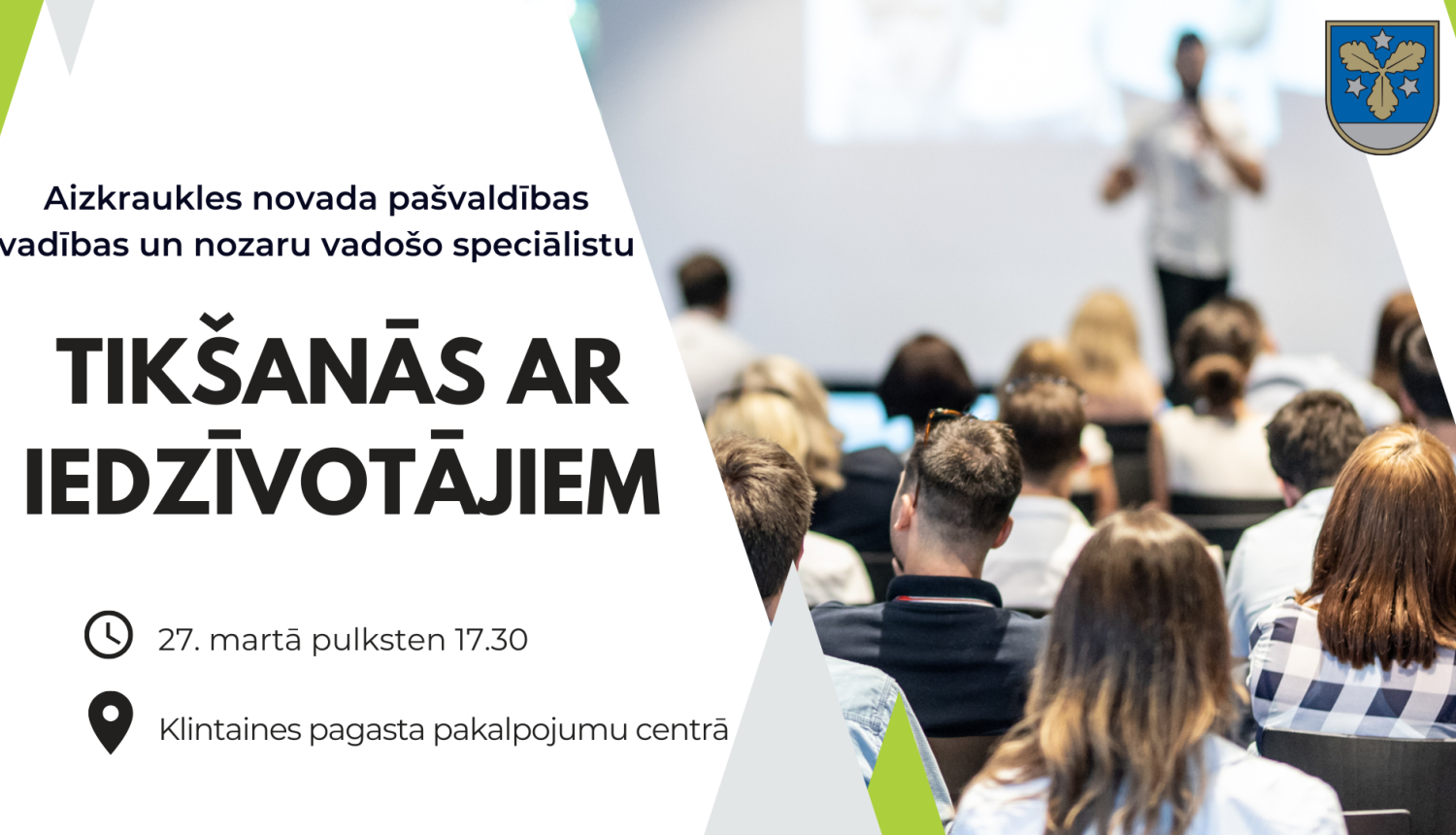 Aizkraukles novada pašvaldības vadības un nozaru vadošo speciālistu

TIKŠANĀS AR IEDZĪVOTĀJIEM

27. martā pulksten 17.30

Klintaines pagasta pakalpojumu centrā